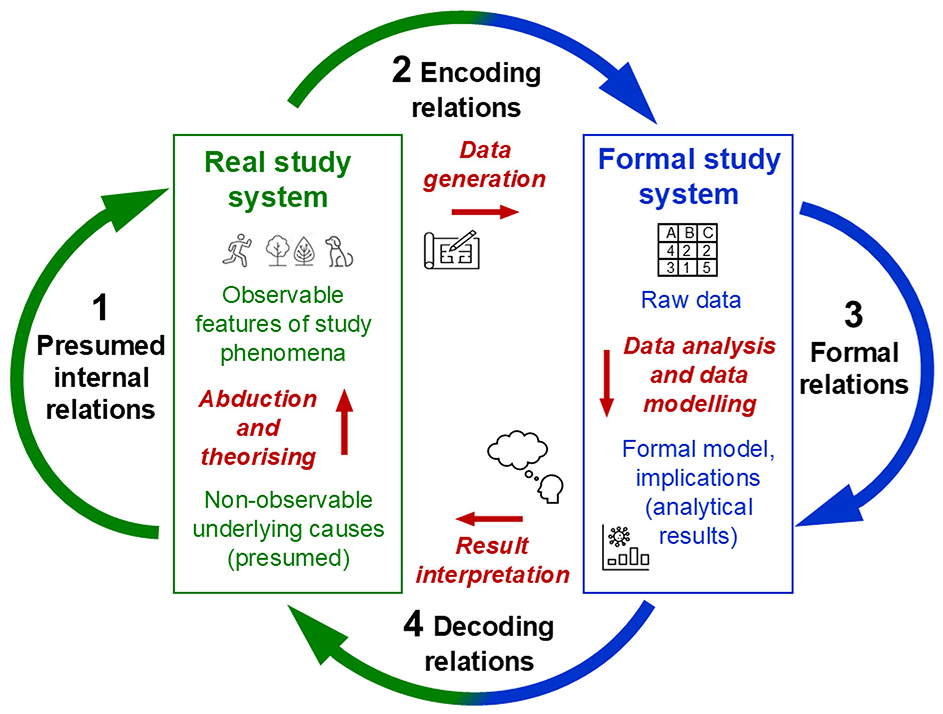 2 Encoding relations

1 Presumed internal relations

Real study system

Observable features of study phenomena

Abduction and theorising

Non-observable underlying causes (presumed)

Data generation

Formal study system

| A | B | C |
|---|---|---|
| 4 | 2 | 2 |
| 3 | 1 | 5 |

Raw data

Data analysis and data modelling

Formal model, implications (analytical results)

3 Formal relations

Result interpretation

4 Decoding relations